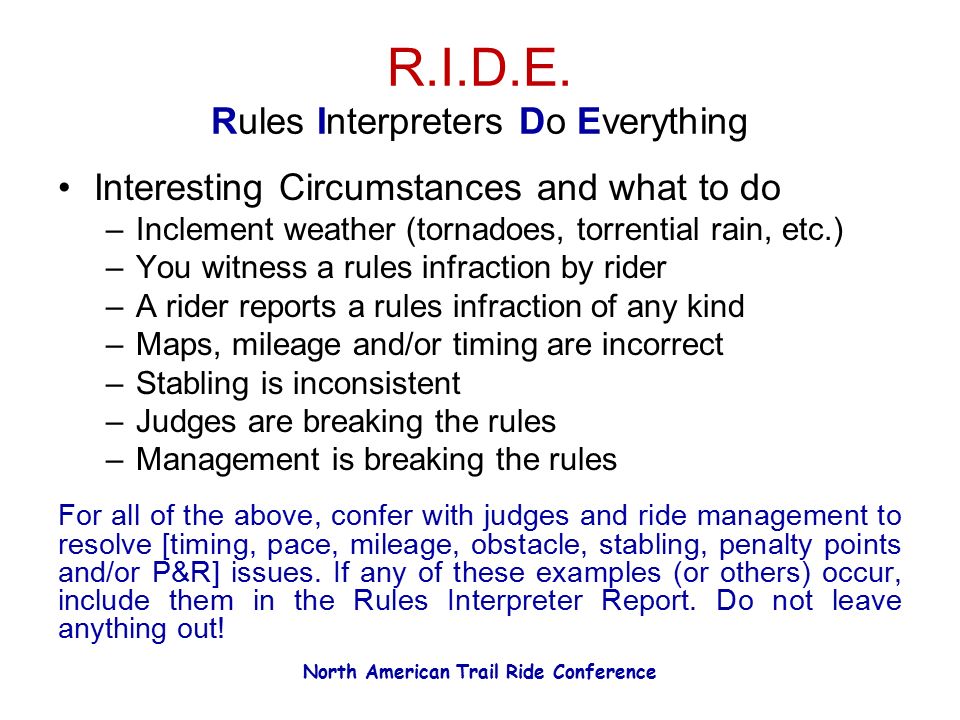 R.I.D.E.
Rules Interpreters Do Everything

• Interesting Circumstances and what to do
– Inclement weather (tornadoes, torrential rain, etc.)
– You witness a rules infraction by rider
– A rider reports a rules infraction of any kind
– Maps, mileage and/or timing are incorrect
– Stabling is inconsistent
– Judges are breaking the rules
– Management is breaking the rules

For all of the above, confer with judges and ride management to resolve [timing, pace, mileage, obstacle, stabling, penalty points and/or P&R] issues. If any of these examples (or others) occur, include them in the Rules Interpreter Report. Do not leave anything out!

North American Trail Ride Conference